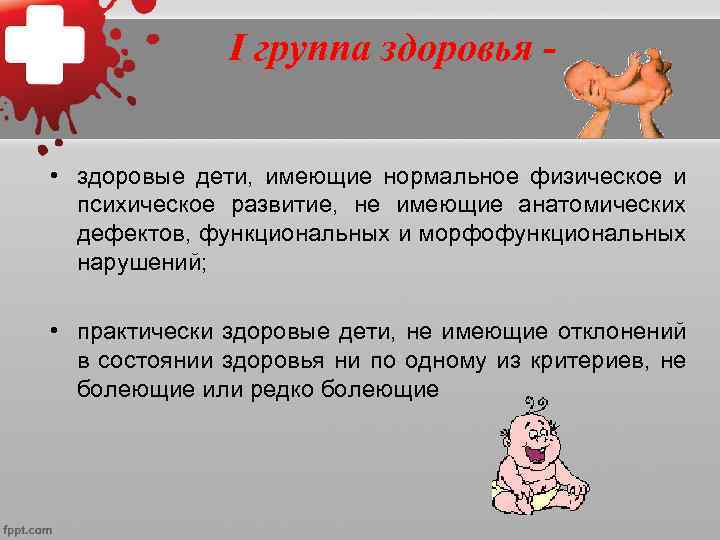 I группа здоровья -

• здоровые дети, имеющие нормальное физическое и психическое развитие, не имеющие анатомических дефектов, функциональных и морфофункциональных нарушений;

• практически здоровые дети, не имеющие отклонений в состоянии здоровья ни по одному из критериев, не болеющие или редко болеющие

fppt.com